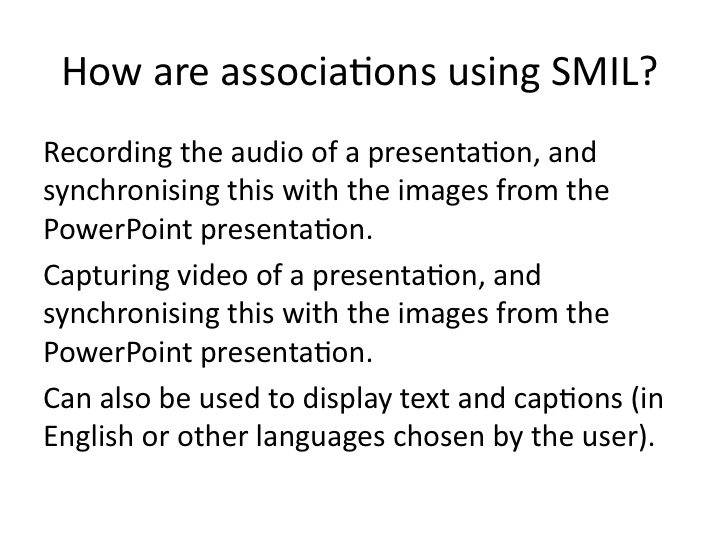 How are associations using SMIL?

Recording the audio of a presentation, and synchronising this with the images from the PowerPoint presentation.

Capturing video of a presentation, and synchronising this with the images from the PowerPoint presentation.

Can also be used to display text and captions (in English or other languages chosen by the user).